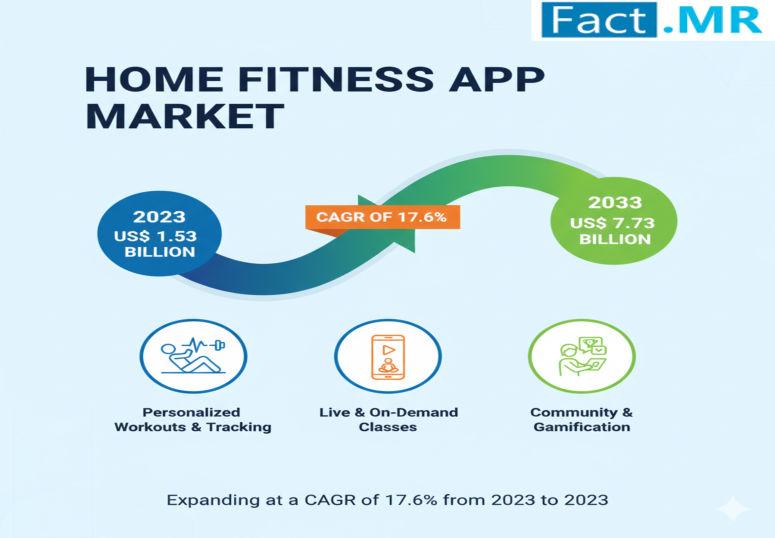 Fact.MR

HOME FITNESS APP MARKET

2023
US$ 1.53
BILLION

CAGR OF 17.6%

2033
US$ 7.73
BILLION

Personalized Workouts & Tracking

Live & On-Demand Classes

Community & Gamification

Expanding at a CAGR of 17.6% from 2023 to 2023